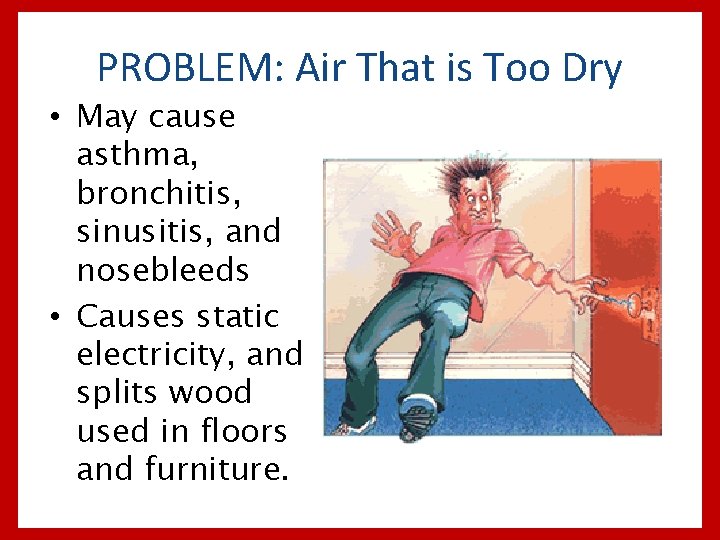 PROBLEM: Air That is Too Dry

• May cause asthma, bronchitis, sinusitis, and nosebleeds
• Causes static electricity, and splits wood used in floors and furniture.